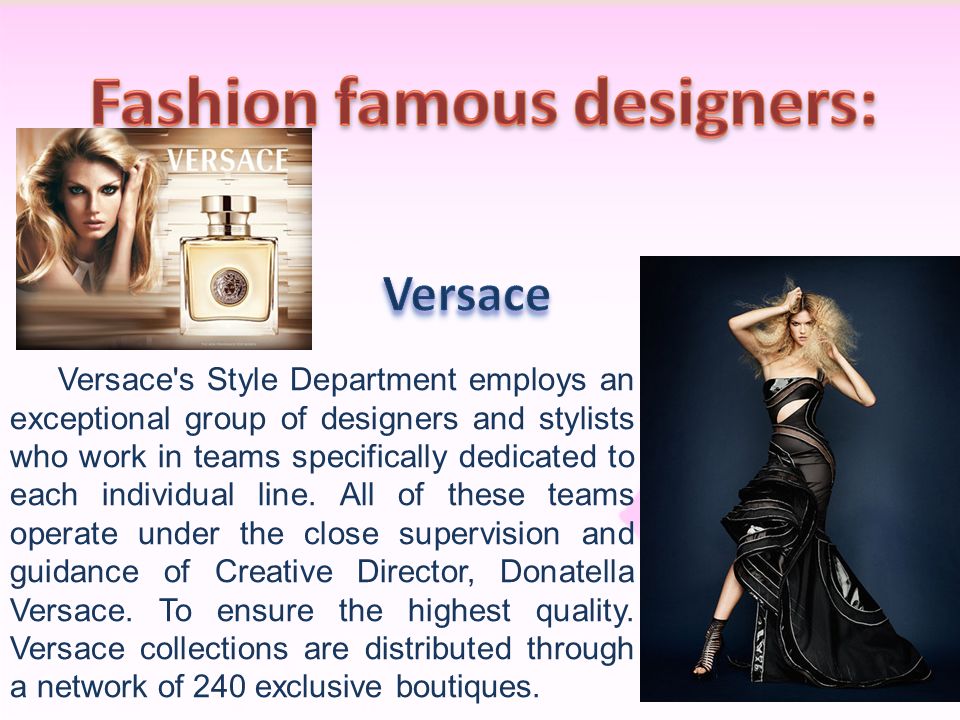 Fashion famous designers:

VERSACE

Versace

Versace's Style Department employs an exceptional group of designers and stylists who work in teams specifically dedicated to each individual line. All of these teams operate under the close supervision and guidance of Creative Director, Donatella Versace. To ensure the highest quality. Versace collections are distributed through a network of 240 exclusive boutiques.